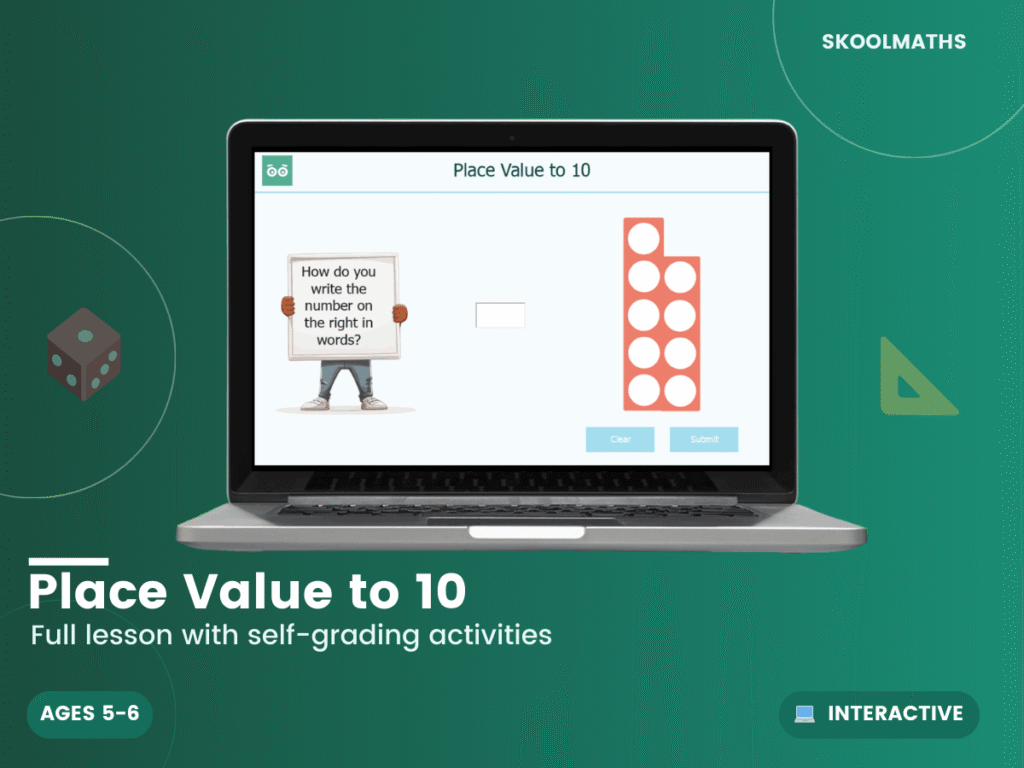 SKOOLMATHS

Place Value to 10

How do you write the number on the right in words?

Clear

Submit

Place Value to 10

Full lesson with self-grading activities

AGES 5-6

INTERACTIVE